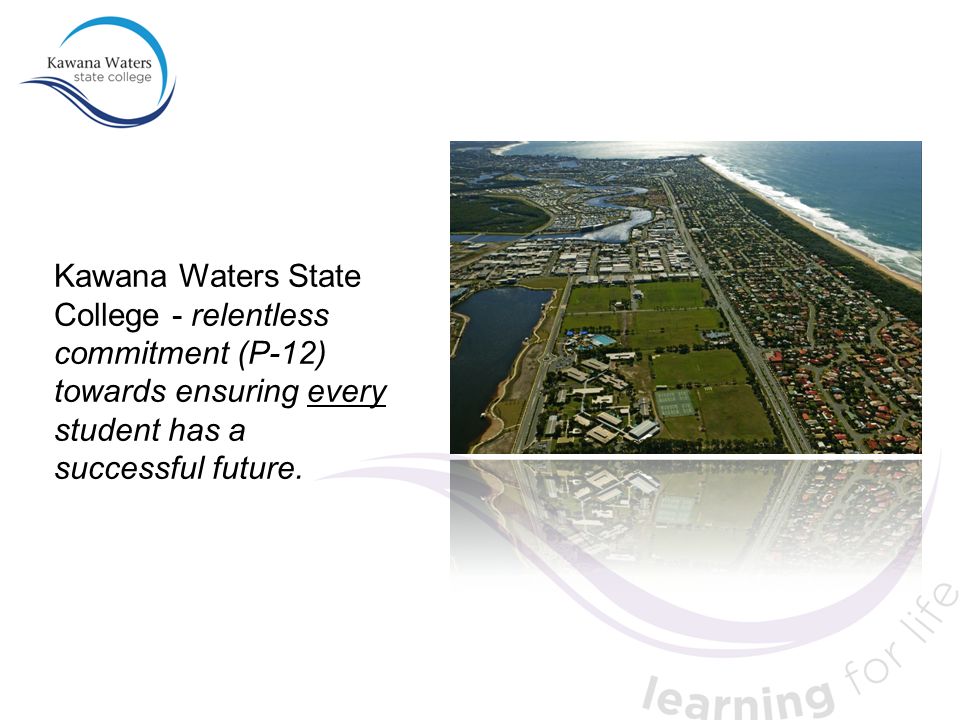 Kawana Waters
state college

Kawana Waters State College - relentless commitment (P-12) towards ensuring every student has a successful future.

learning for life